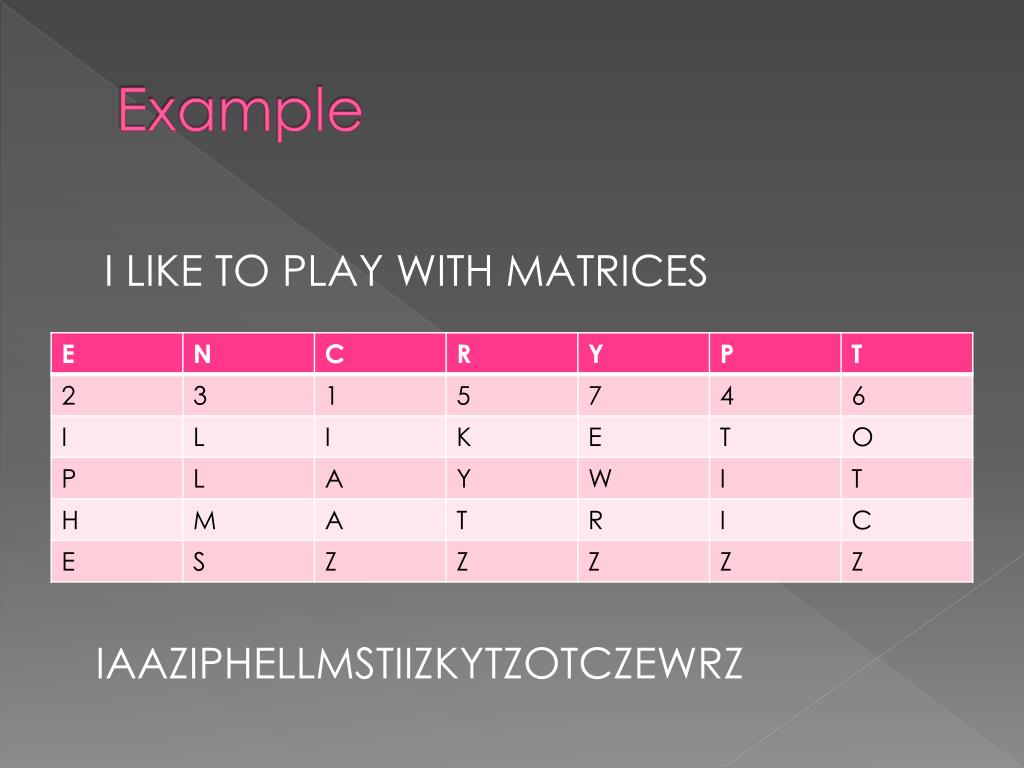 Example

I LIKE TO PLAY WITH MATRICES

| E | N | C | R | Y | P | T |
|---|---|---|---|---|---|---|
| 2 | 3 | 1 | 5 | 7 | 4 | 6 |
| I | L | I | K | E | T | O |
| P | L | A | Y | W | I | T |
| H | M | A | T | R | I | C |
| E | S | Z | Z | Z | Z | Z |

IAAZIPHELLMSTIIZKYTZOTCZEWRZ